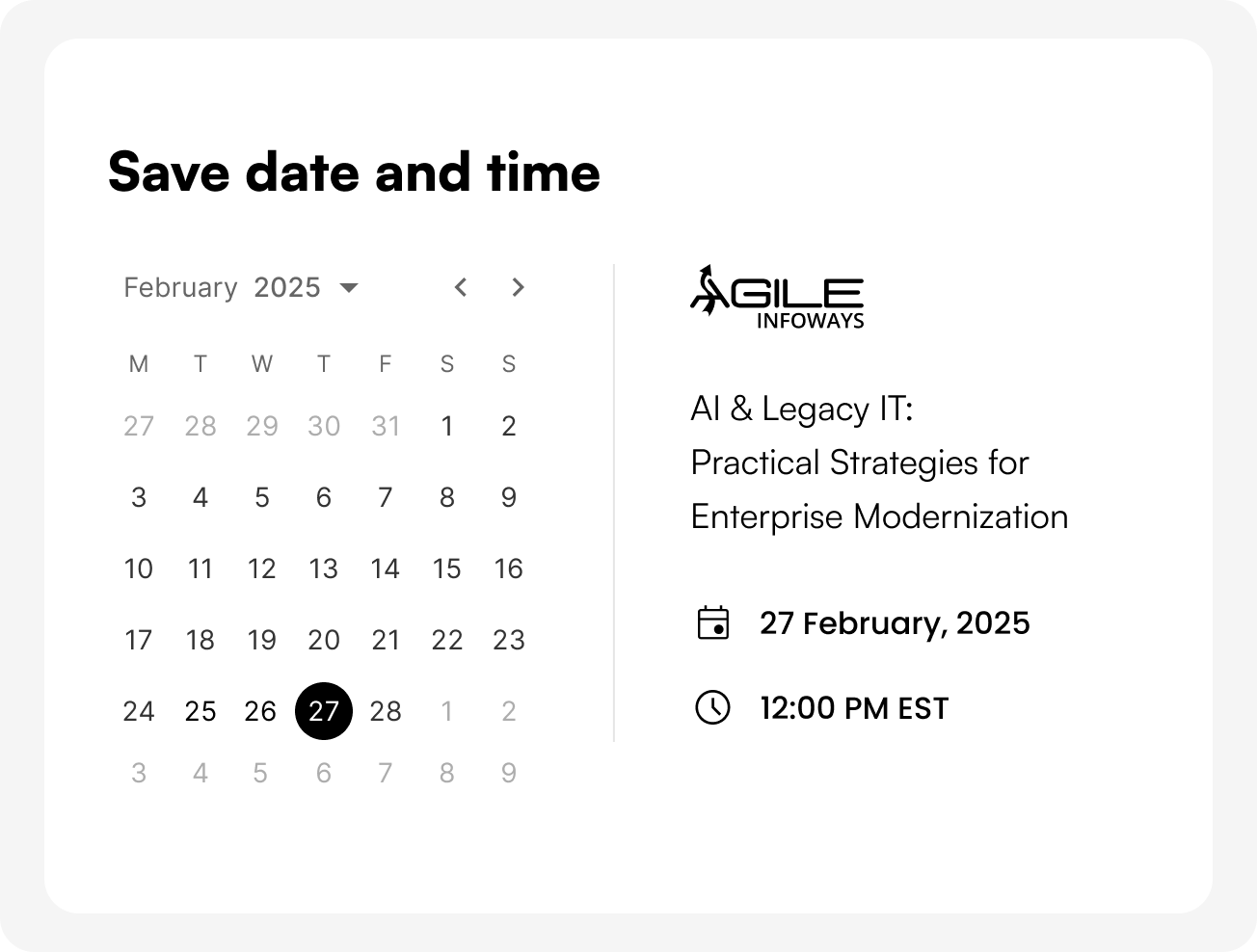 Save date and time

February 2025

| M | T | W | T | F | S | S |
|---|---|---|---|---|---|---|
| 27 | 28 | 29 | 30 | 31 | 1 | 2 |
| 3 | 4 | 5 | 6 | 7 | 8 | 9 |
| 10 | 11 | 12 | 13 | 14 | 15 | 16 |
| 17 | 18 | 19 | 20 | 21 | 22 | 23 |
| 24 | 25 | 26 | 27 | 28 | 1 | 2 |
| 3 | 4 | 5 | 6 | 7 | 8 | 9 |

AGILE INFOWAYS

AI & Legacy IT: Practical Strategies for Enterprise Modernization

27 February, 2025

12:00 PM EST